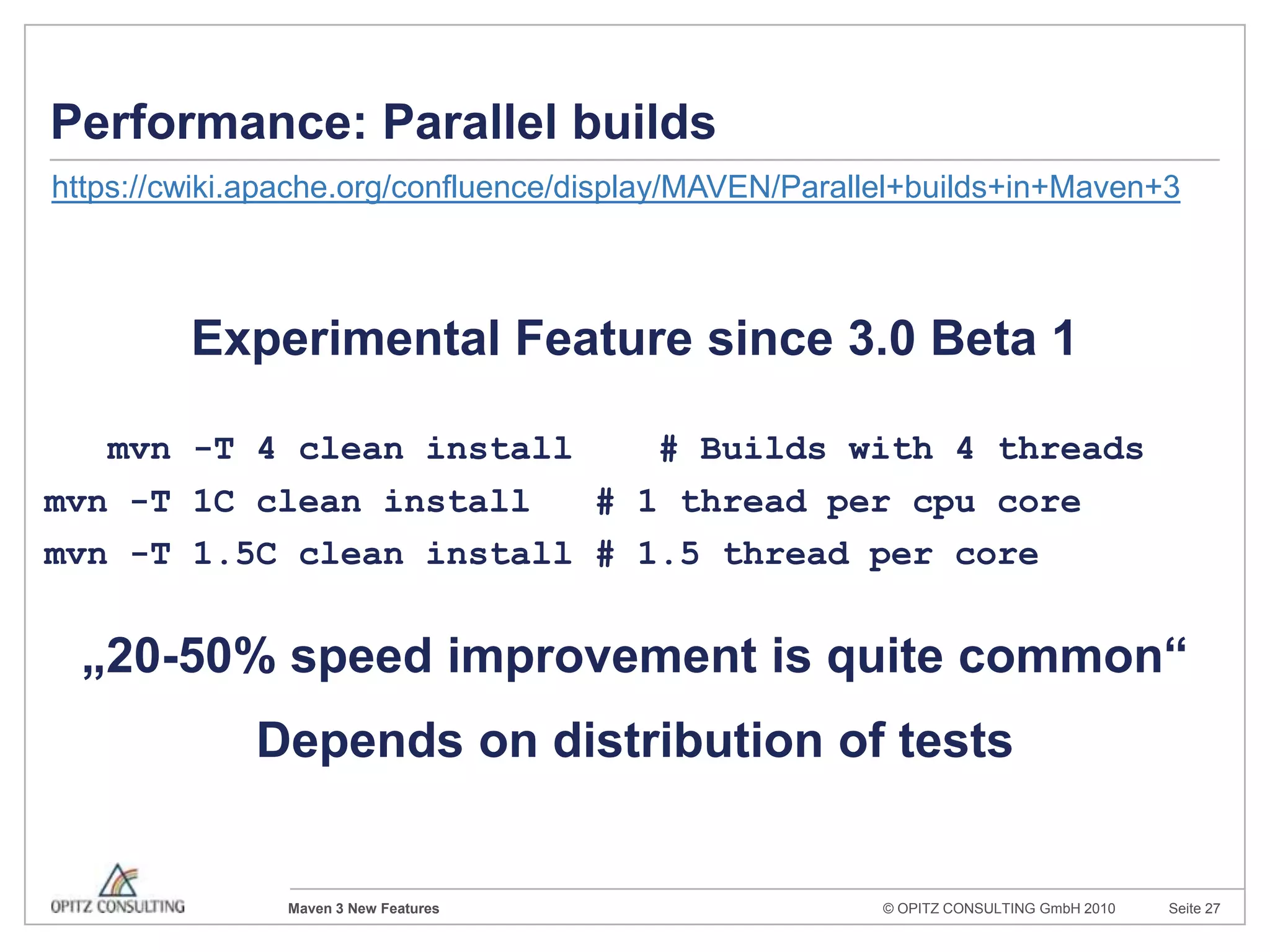 Performance: Parallel builds

https://cwiki.apache.org/confluence/display/MAVEN/Parallel+builds+in+Maven+3

Experimental Feature since 3.0 Beta 1

mvn -T 4 clean install # Builds with 4 threads
mvn -T 1C clean install # 1 thread per cpu core
mvn -T 1.5C clean install # 1.5 thread per core

„20-50% speed improvement is quite common“

Depends on distribution of tests

OPITZ CONSULTING

Maven 3 New Features

© OPITZ CONSULTING GmbH 2010

Seite 27